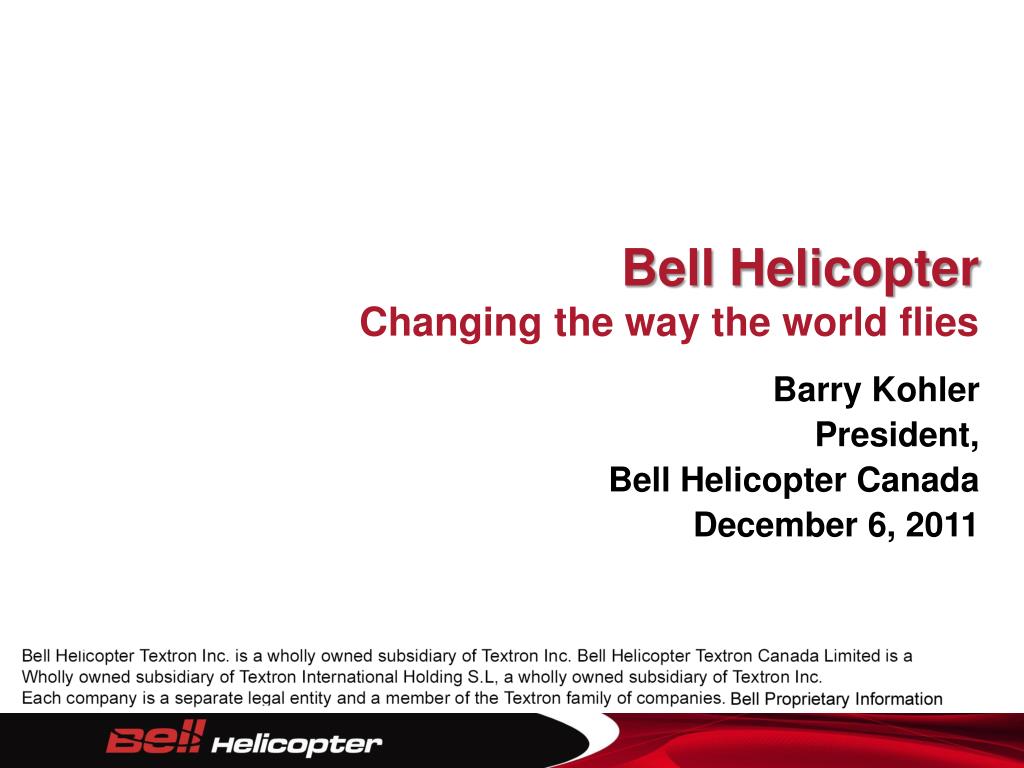 Bell Helicopter
Changing the way the world flies

Barry Kohler
President,
Bell Helicopter Canada
December 6, 2011

Bell Helicopter Textron Inc. is a wholly owned subsidiary of Textron Inc. Bell Helicopter Textron Canada Limited is a Wholly owned subsidiary of Textron International Holding S.L, a wholly owned subsidiary of Textron Inc.
Each company is a separate legal entity and a member of the Textron family of companies. Bell Proprietary Information

Bell Helicopter